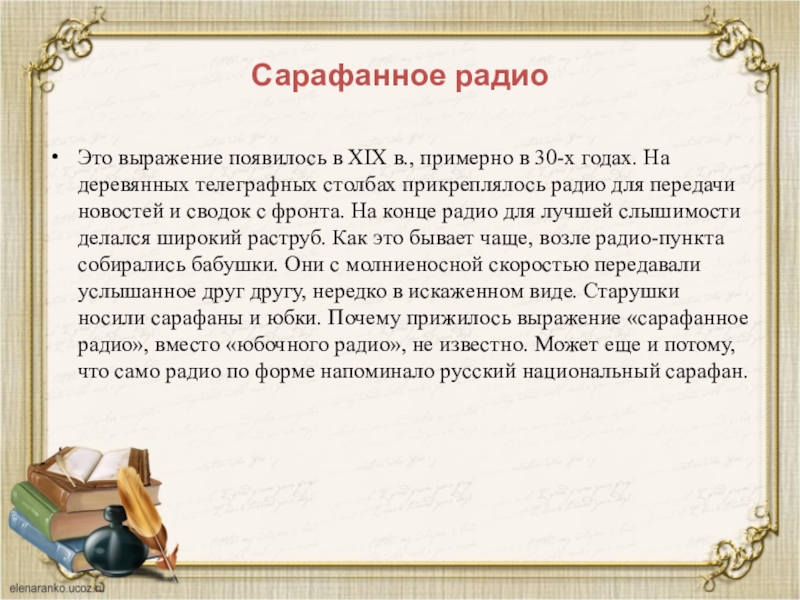 Сарафанное радио

• Это выражение появилось в XIX в., примерно в 30-х годах. На деревянных телеграфных столбах прикреплялось радио для передачи новостей и сводок с фронта. На конце радио для лучшей слышимости делался широкий раструб. Как это бывает чаще, возле радио-пункта собирались бабушки. Они с молниеносной скоростью передавали услышанное друг другу, нередко в искаженном виде. Старушки носили сарафаны и юбки. Почему прижилось выражение «сарафанное радио», вместо «юбочного радио», не известно. Может еще и потому, что само радио по форме напоминало русский национальный сарафан.

elenaranko.ucoz.ru